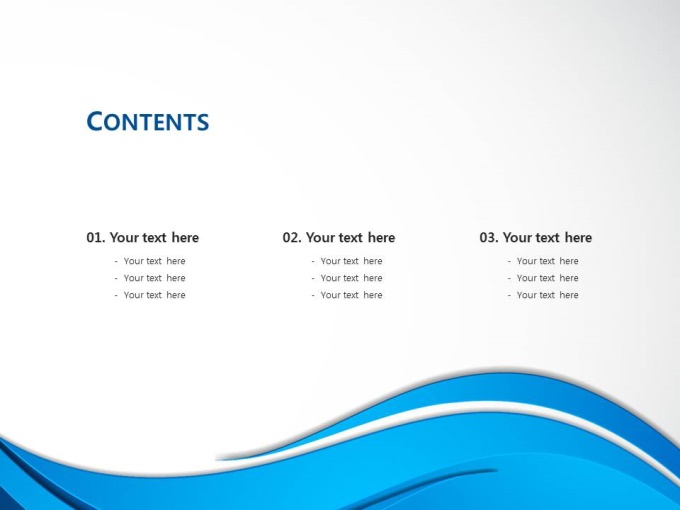 CONTENTS

01. Your text here
- Your text here
- Your text here
- Your text here

02. Your text here
- Your text here
- Your text here
- Your text here

03. Your text here
- Your text here
- Your text here
- Your text here